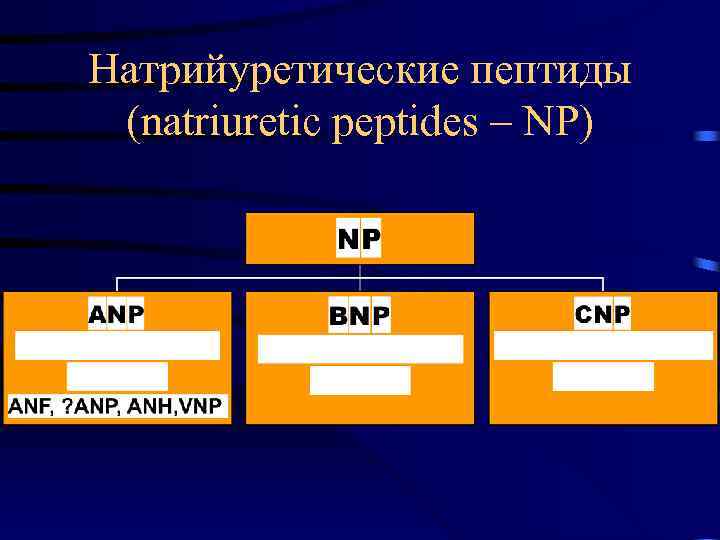 Натрийуретические пептиды (natriuretic peptides – NP)

NP

ANP

ANF, ?ANP, ANH,VNP

BNP

CNP